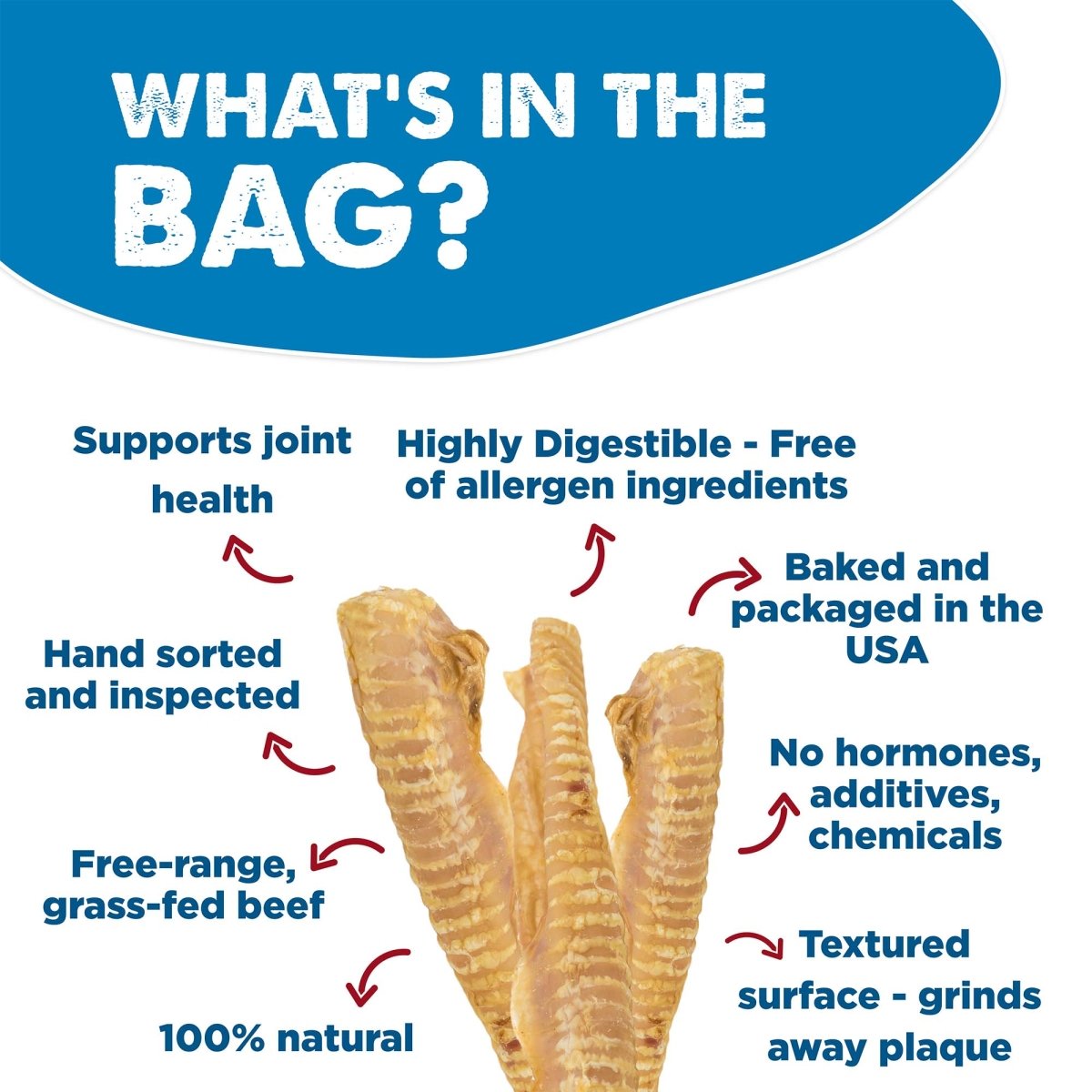 WHAT'S IN THE BAG?

Supports joint health

Highly Digestible - Free of allergen ingredients

Baked and packaged in the USA

Hand sorted and inspected

No hormones, additives, chemicals

Free-range, grass-fed beef

Textured surface - grinds away plaque

100% natural